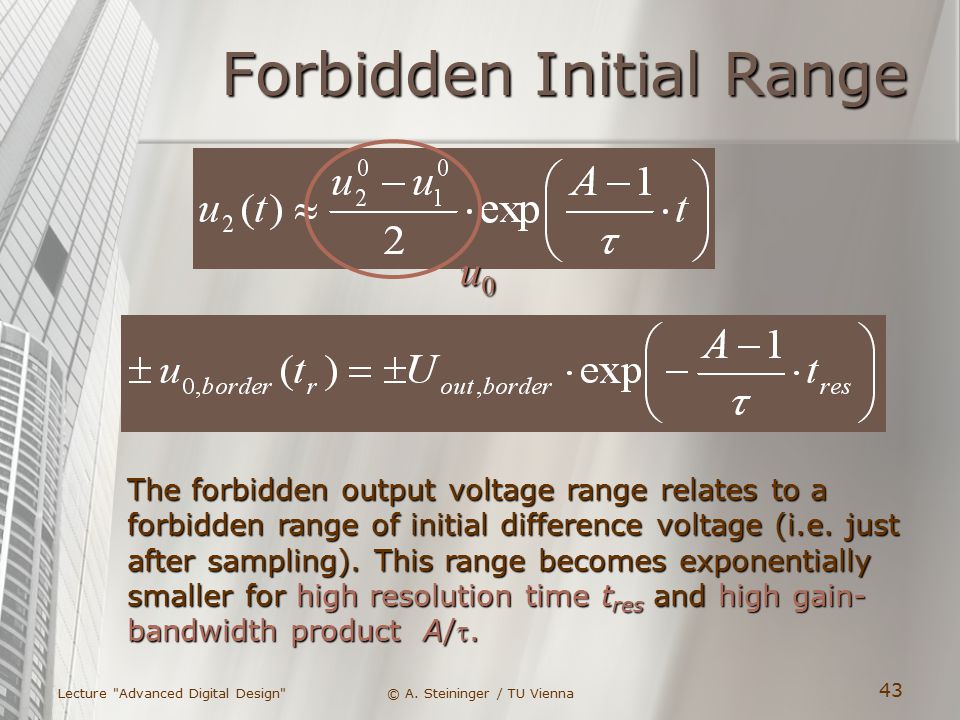 Forbidden Initial Range

$u_2(t) \approx \frac{u_2^0 - u_1^0}{2} \cdot \exp\left(\frac{A-1}{\tau} \cdot t\right)$

$u_0$

$\pm u_{0,border}(t_r) = \pm U_{out,border} \cdot \exp\left(-\frac{A-1}{\tau} \cdot t_{res}\right)$

The forbidden output voltage range relates to a forbidden range of initial difference voltage (i.e. just after sampling). This range becomes exponentially smaller for high resolution time $t_{res}$ and high gain-bandwidth product $A/\tau$.

Lecture "Advanced Digital Design"

© A. Steininger / TU Vienna

43